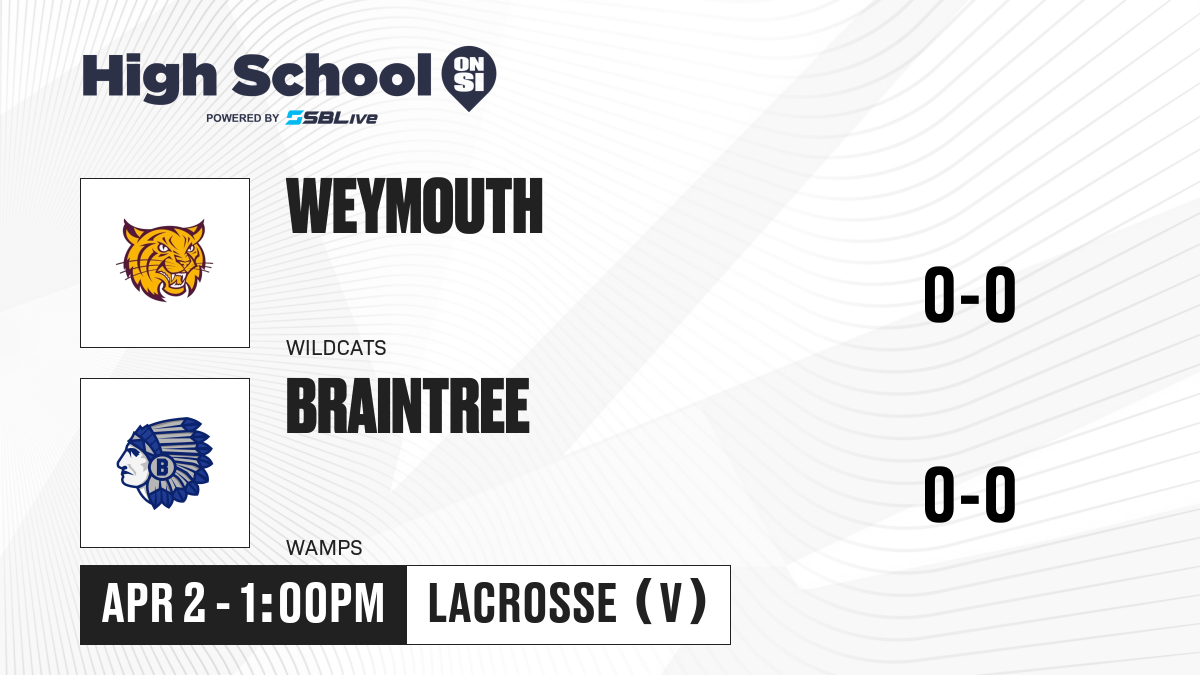 High School ON SI
POWERED BY SBLive

WEYMOUTH
WILDCATS
0-0

B
BRAINTREE
WAMPS
0-0

APR 2 - 1:00PM
LACROSSE (V)